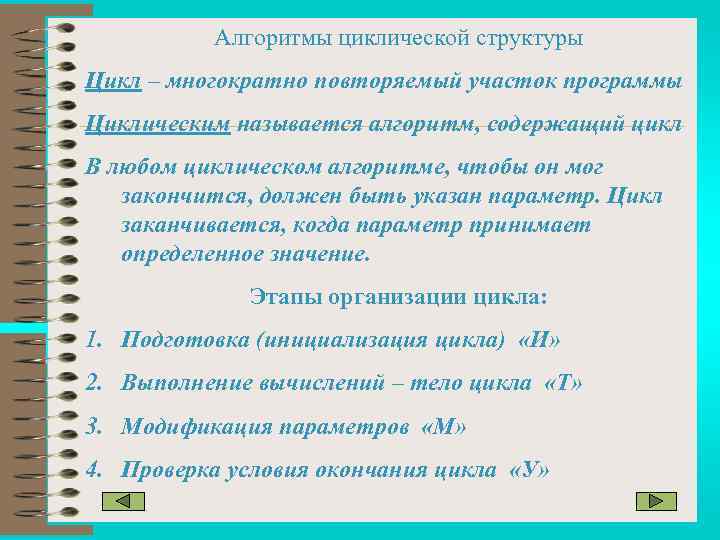 Алгоритмы циклической структуры

Цикл – многократно повторяемый участок программы

Циклическим называется алгоритм, содержащий цикл

В любом циклическом алгоритме, чтобы он мог закончится, должен быть указан параметр. Цикл заканчивается, когда параметр принимает определенное значение.

Этапы организации цикла:

1. Подготовка (инициализация цикла) «И»

2. Выполнение вычислений – тело цикла «Т»

3. Модификация параметров «М»

4. Проверка условия окончания цикла «У»